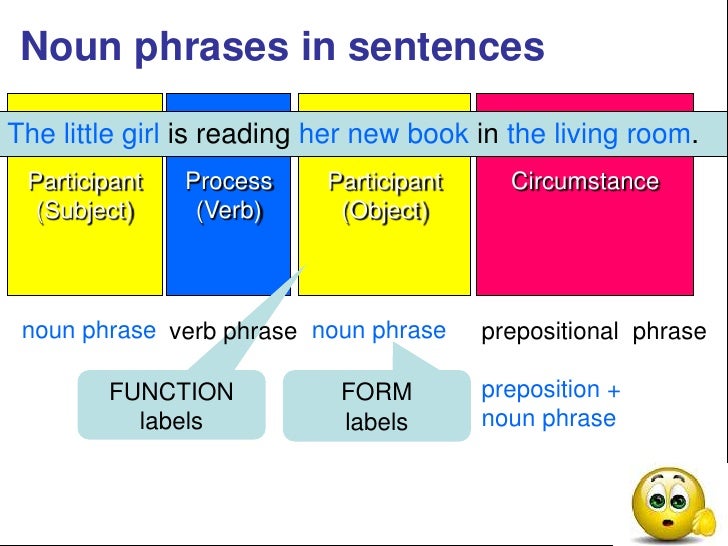 Noun phrases in sentences

The little girl is reading her new book in the living room.

Participant (Subject)

Process (Verb)

Participant (Object)

Circumstance

noun phrase

verb phrase

noun phrase

prepositional phrase

FUNCTION labels

FORM labels

preposition + noun phrase